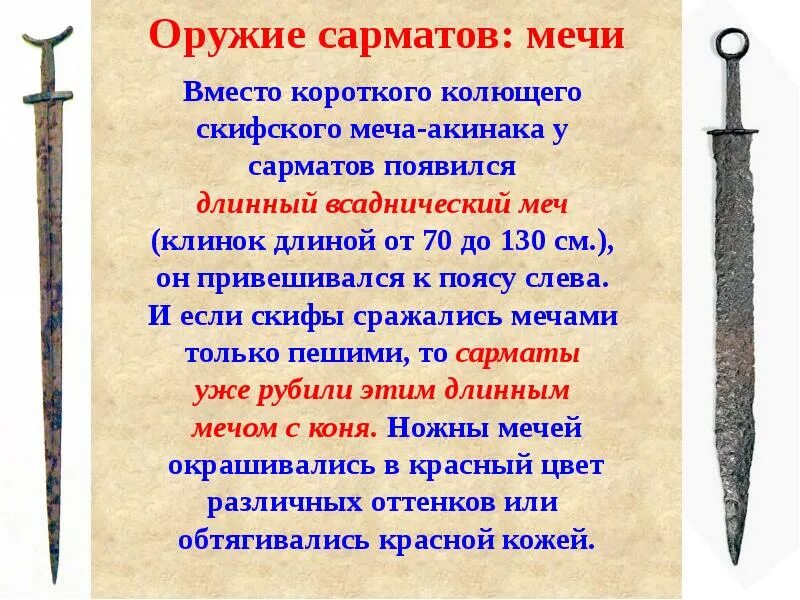 Оружие сарматов: мечи

Вместо короткого колющего скифского меча-акинака у сарматов появился длинный всаднический меч (клинок длиной от 70 до 130 см.), он привешивался к поясу слева. И если скифы сражались мечами только пешими, то сарматы уже рубили этим длинным мечом с коня. Ножны мечей окрашивались в красный цвет различных оттенков или обтягивались красной кожей.